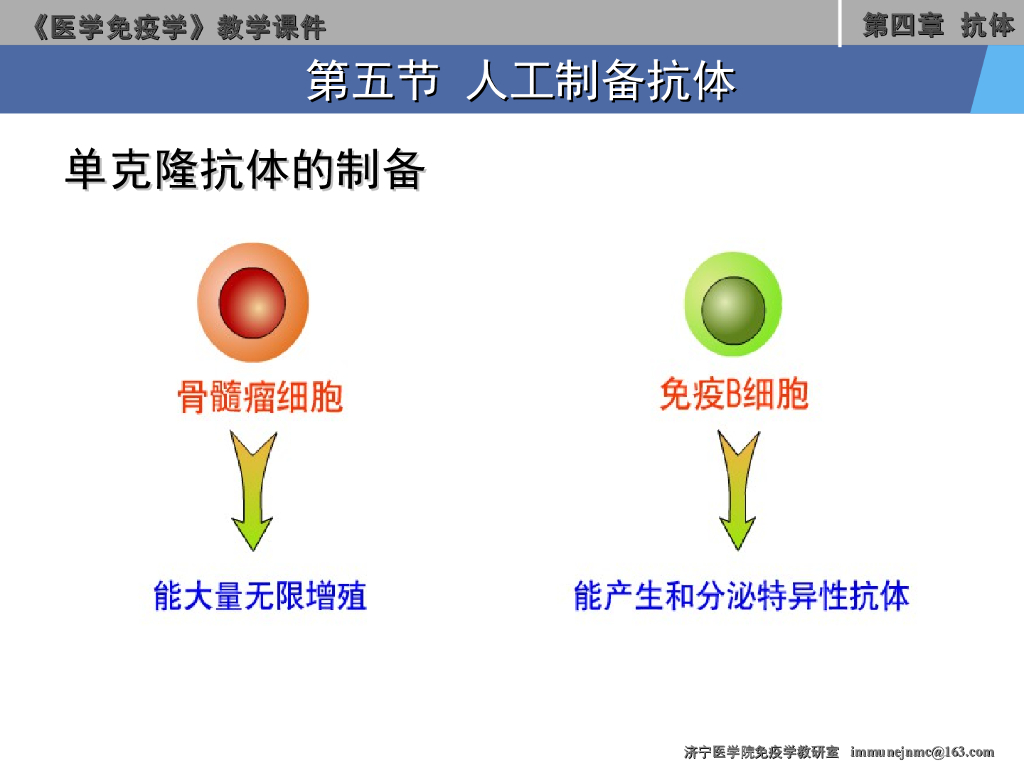 《医学免疫学》教学课件

第四章 抗体

第五节 人工制备抗体

单克隆抗体的制备

骨髓瘤细胞

能大量无限增殖

免疫B细胞

能产生和分泌特异性抗体

济宁医学院免疫学教研室 immunejnmc@163.com